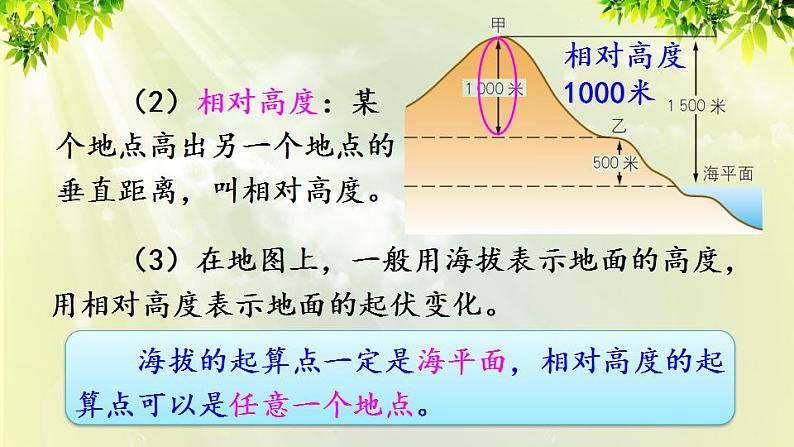 （2）相对高度：某个地点高出另一个地点的垂直距离，叫相对高度。

甲

1 000 米

相对高度 1000米

1 500 米

乙

500 米

海平面

（3）在地图上，一般用海拔表示地面的高度，用相对高度表示地面的起伏变化。

海拔的起算点一定是海平面，相对高度的起算点可以是任意一个地点。